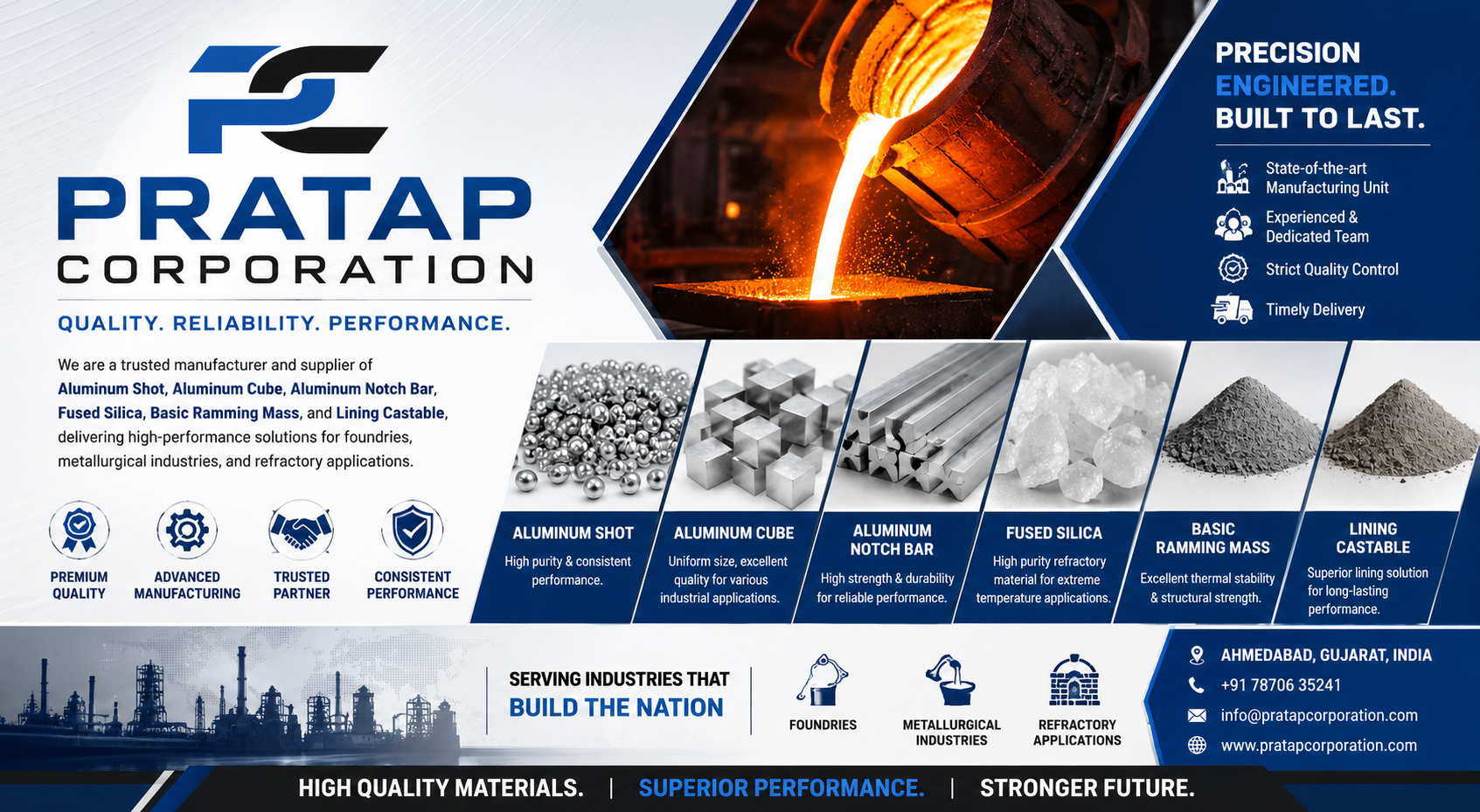 PRATAP
CORPORATION

QUALITY. RELIABILITY. PERFORMANCE.

We are a trusted manufacturer and supplier of Aluminum Shot, Aluminum Cube, Aluminum Notch Bar, Fused Silica, Basic Ramming Mass, and Lining Castable, delivering high-performance solutions for foundries, metallurgical industries, and refractory applications.

PREMIUM QUALITY

ADVANCED MANUFACTURING

TRUSTED PARTNER

CONSISTENT PERFORMANCE

PRECISION
ENGINEERED.
BUILT TO LAST.

State-of-the-art Manufacturing Unit

Experienced & Dedicated Team

Strict Quality Control

Timely Delivery

ALUMINUM SHOT
High purity & consistent performance.

ALUMINUM CUBE
Uniform size, excellent quality for various industrial applications.

ALUMINUM NOTCH BAR
High strength & durability for reliable performance.

FUSED SILICA
High purity refractory material for extreme temperature applications.

BASIC RAMMING MASS
Excellent thermal stability & structural strength.

LINING CASTABLE
Superior lining solution for long-lasting performance.

SERVING INDUSTRIES THAT
BUILD THE NATION

FOUNDRIES

METALLURGICAL INDUSTRIES

REFRACTORY APPLICATIONS

AHMEDABAD, GUJARAT, INDIA
+91 78706 35241
info@pratapcorporation.com
www.pratapcorporation.com

HIGH QUALITY MATERIALS. | SUPERIOR PERFORMANCE. | STRONGER FUTURE.